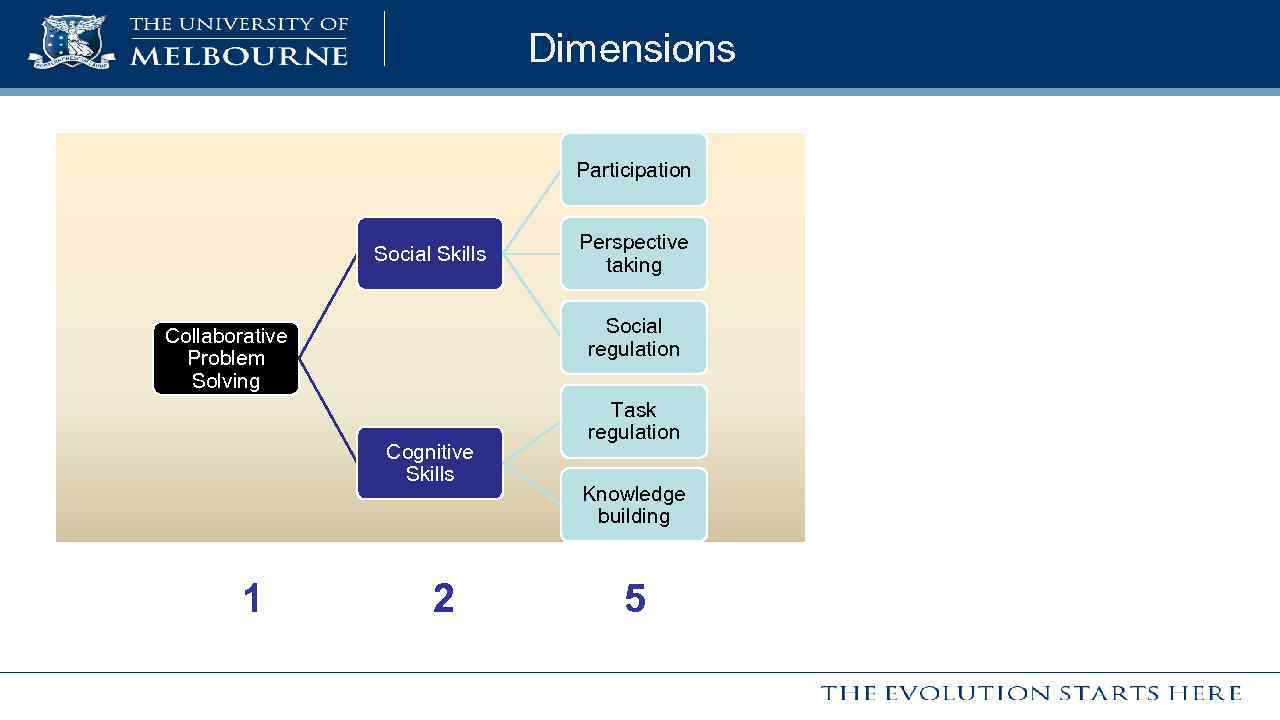 THE UNIVERSITY OF MELBOURNE

Dimensions

Collaborative Problem Solving

Social Skills

Cognitive Skills

Participation

Perspective taking

Social regulation

Task regulation

Knowledge building

1

2

5

THE EVOLUTION STARTS HERE